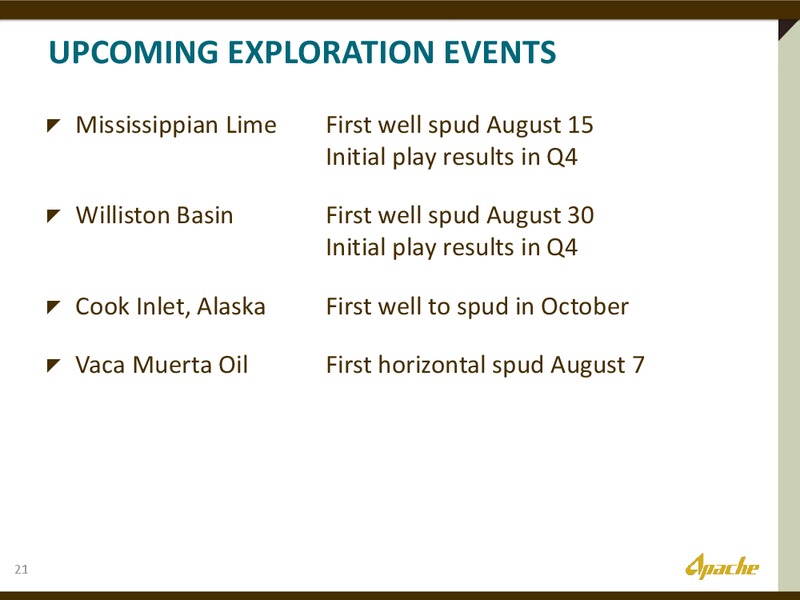 UPCOMING EXPLORATION EVENTS

Mississippian Lime First well spud August 15
Initial play results in Q4

Williston Basin First well spud August 30
Initial play results in Q4

Cook Inlet, Alaska First well to spud in October

Vaca Muerta Oil First horizontal spud August 7

21

Apache